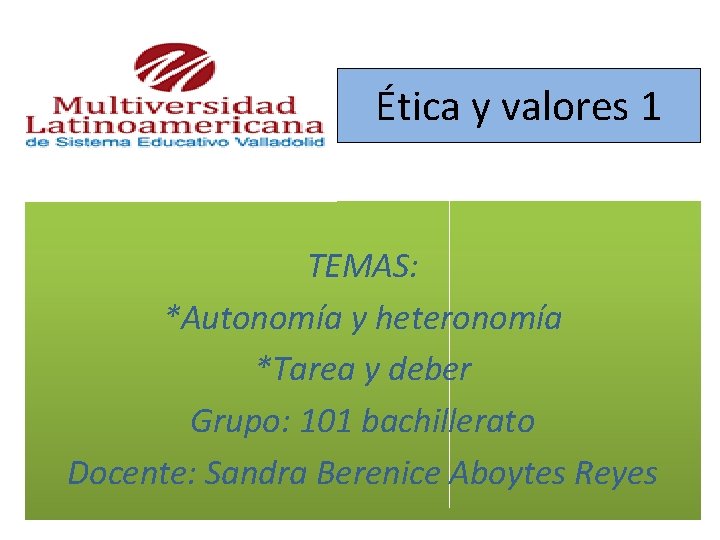 Multiversidad Latinoamericana
de Sistema Educativo Valladolid

Ética y valores 1

TEMAS:
*Autonomía y heteronomía
*Tarea y deber
Grupo: 101 bachillerato
Docente: Sandra Berenice Aboytes Reyes